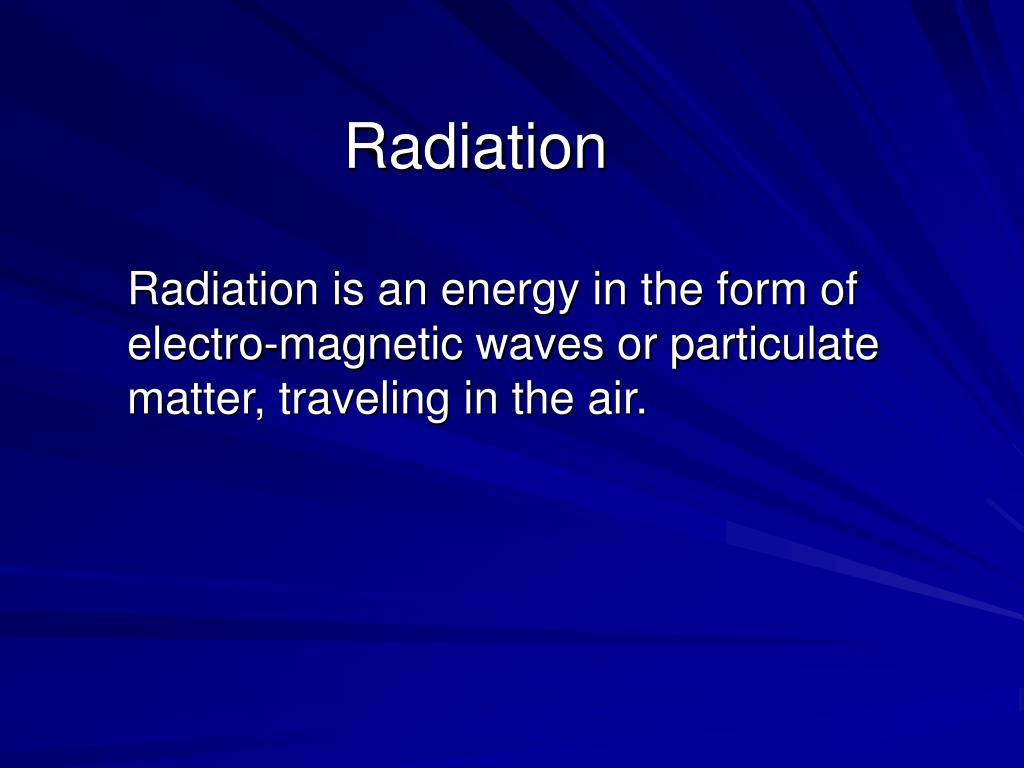 Radiation

Radiation is an energy in the form of electro-magnetic waves or particulate matter, traveling in the air.